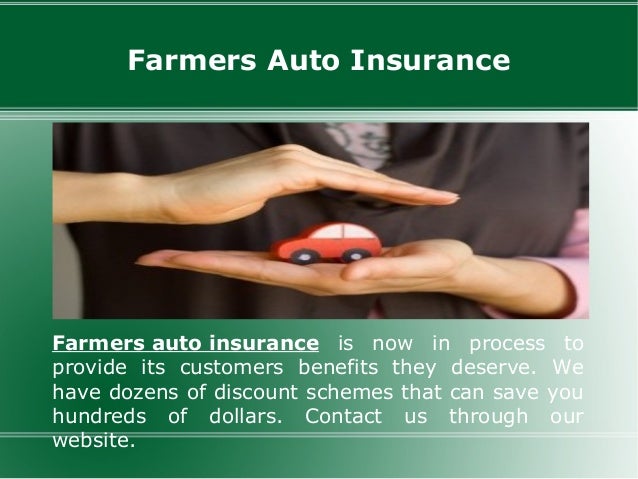 Farmers Auto Insurance

Farmers auto insurance is now in process to provide its customers benefits they deserve. We have dozens of discount schemes that can save you hundreds of dollars. Contact us through our website.